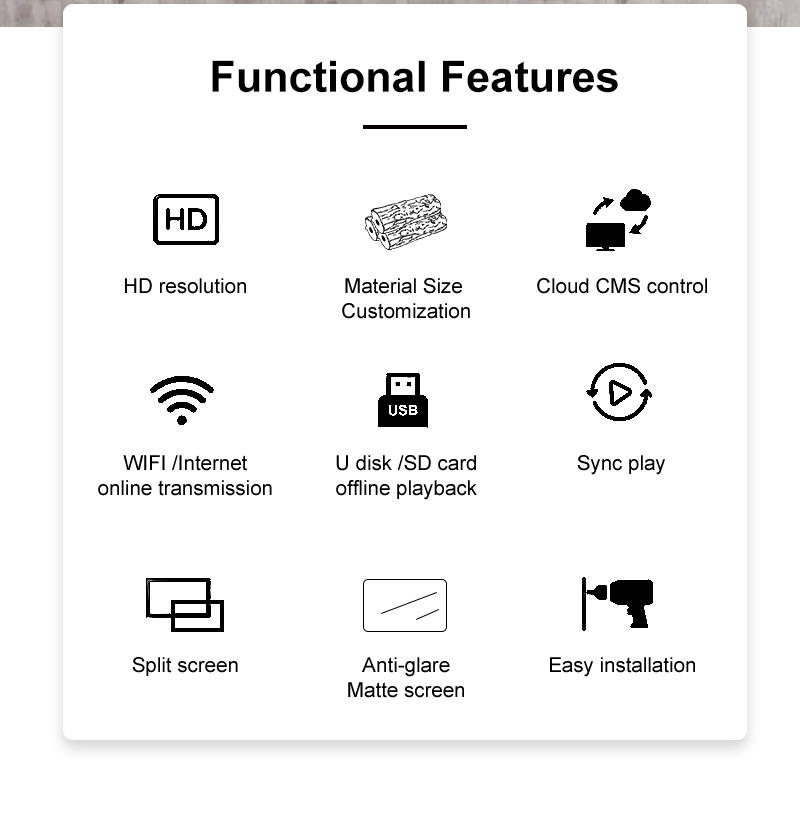 Functional Features

HD

HD resolution

Material Size Customization

Cloud CMS control

WIFI /Internet online transmission

USB

U disk /SD card offline playback

Sync play

Split screen

Anti-glare Matte screen

Easy installation